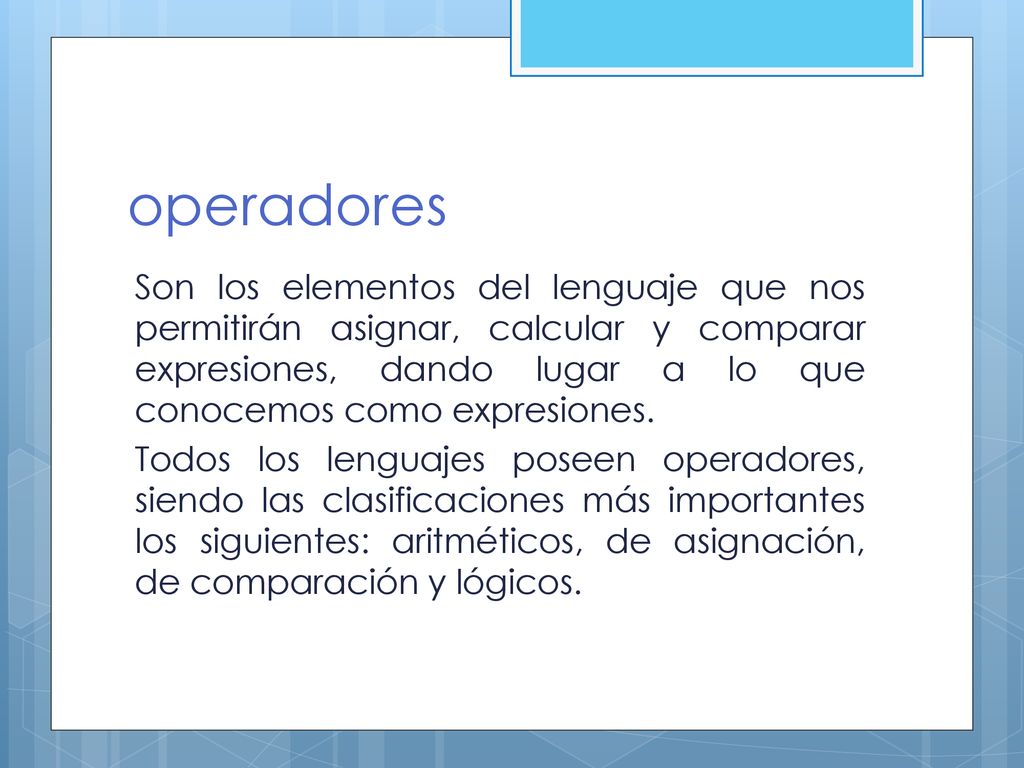 operadores

Son los elementos del lenguaje que nos permitirán asignar, calcular y comparar expresiones, dando lugar a lo que conocemos como expresiones.

Todos los lenguajes poseen operadores, siendo las clasificaciones más importantes los siguientes: aritméticos, de asignación, de comparación y lógicos.